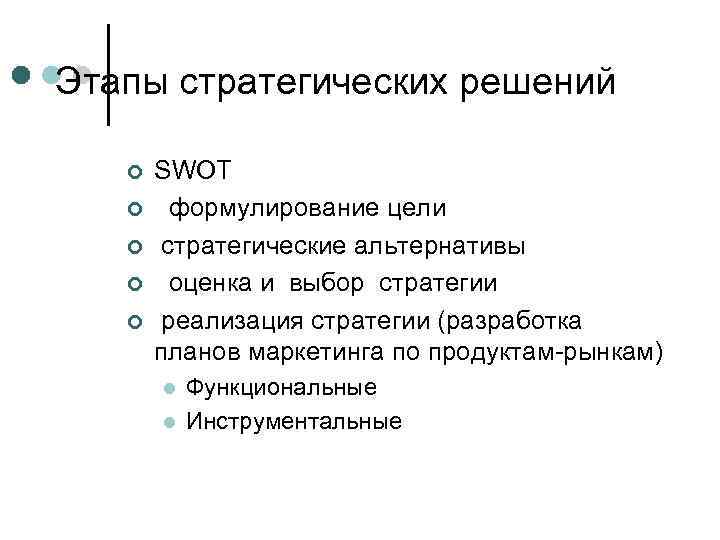 Этапы стратегических решений

SWOT

формулирование цели

стратегические альтернативы

оценка и выбор стратегии

реализация стратегии (разработка планов маркетинга по продуктам-рынкам)

Функциональные

Инструментальные